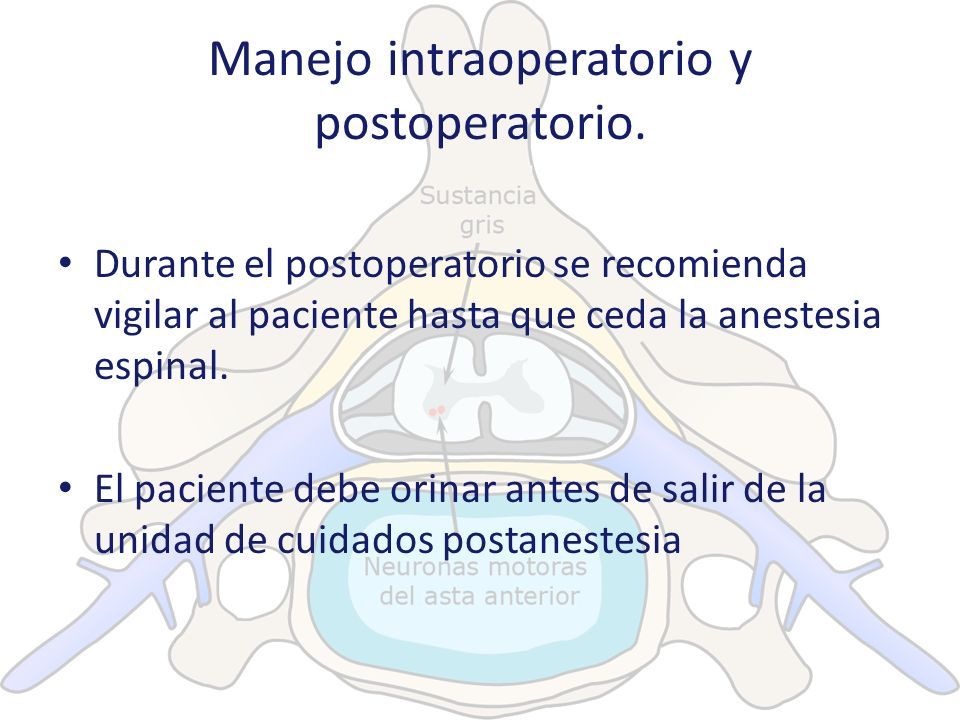 Manejo intraoperatorio y postoperatorio.

Sustancia gris

• Durante el postoperatorio se recomienda vigilar al paciente hasta que ceda la anestesia espinal.

• El paciente debe orinar antes de salir de la unidad de cuidados postanestesia

Neuronas motoras del asta anterior